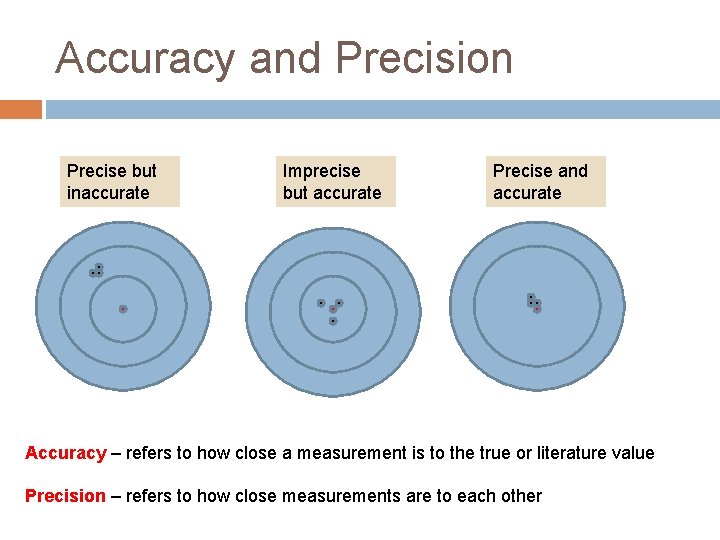 Accuracy and Precision

Precise but inaccurate

Imprecise but accurate

Precise and accurate

Accuracy – refers to how close a measurement is to the true or literature value

Precision – refers to how close measurements are to each other